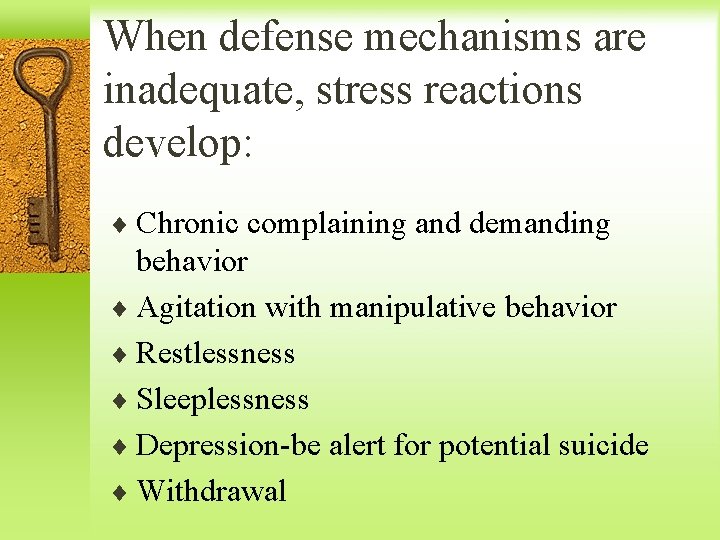 When defense mechanisms are inadequate, stress reactions develop:

♦ Chronic complaining and demanding behavior
♦ Agitation with manipulative behavior
♦ Restlessness
♦ Sleeplessness
♦ Depression-be alert for potential suicide
♦ Withdrawal